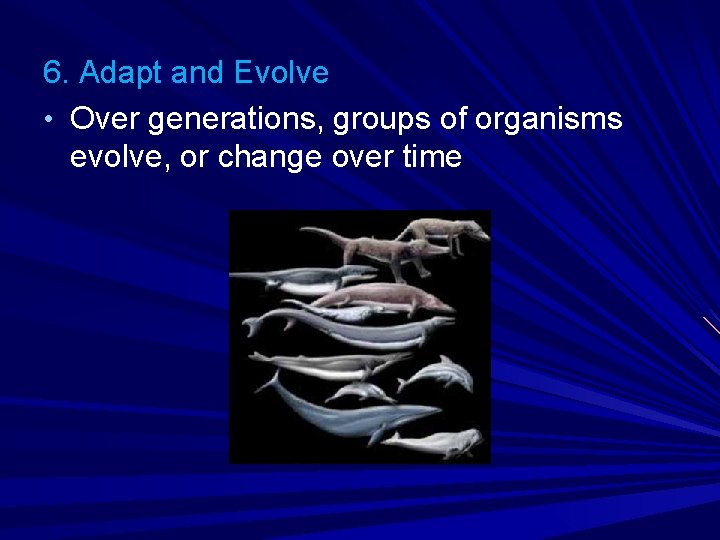 6. Adapt and Evolve

• Over generations, groups of organisms evolve, or change over time